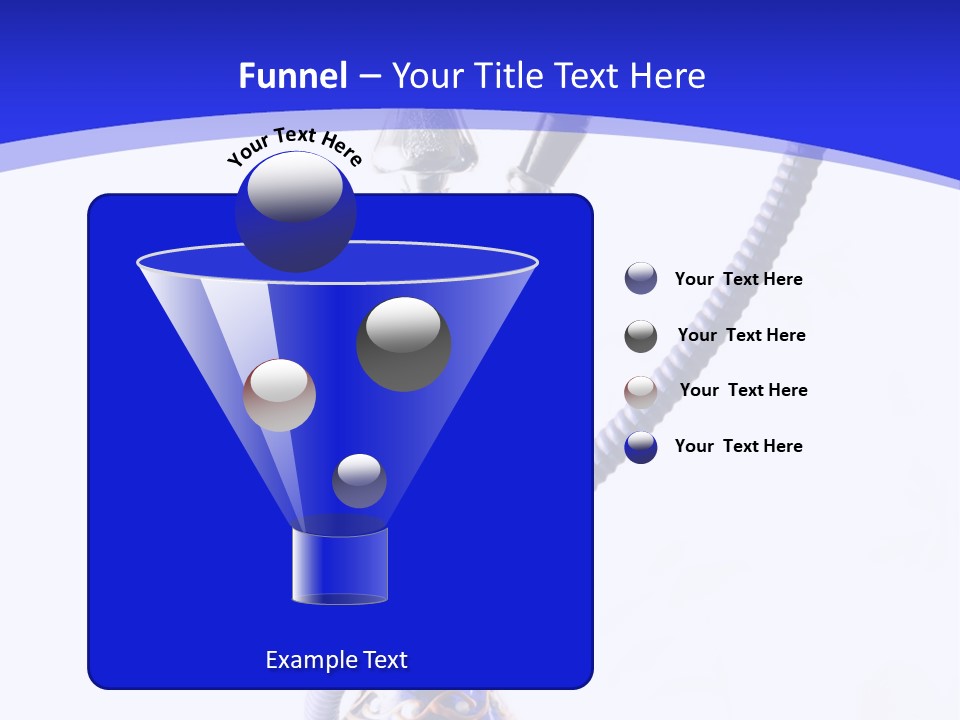 Funnel – Your Title Text Here

Your Text Here

Your Text Here

Your Text Here

Your Text Here

Your Text Here

Example Text